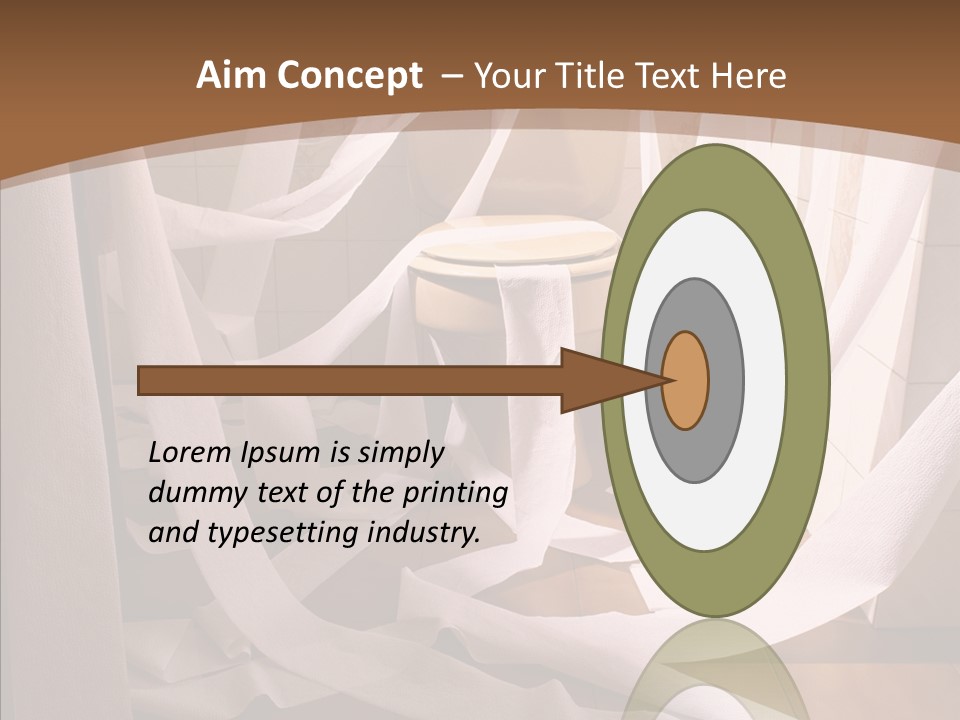 Aim Concept – Your Title Text Here

Lorem Ipsum is simply dummy text of the printing and typesetting industry.